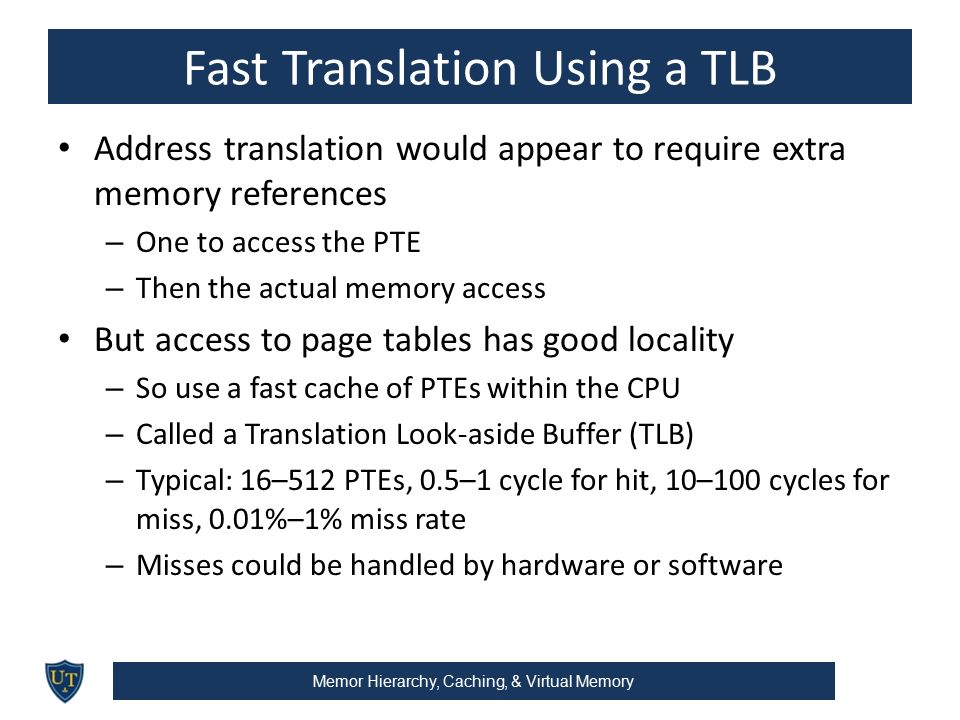 Fast Translation Using a TLB

• Address translation would appear to require extra memory references
– One to access the PTE
– Then the actual memory access

• But access to page tables has good locality
– So use a fast cache of PTEs within the CPU
– Called a Translation Look-aside Buffer (TLB)
– Typical: 16–512 PTEs, 0.5–1 cycle for hit, 10–100 cycles for miss, 0.01%–1% miss rate
– Misses could be handled by hardware or software

UT

Memor Hierarchy, Caching, & Virtual Memory